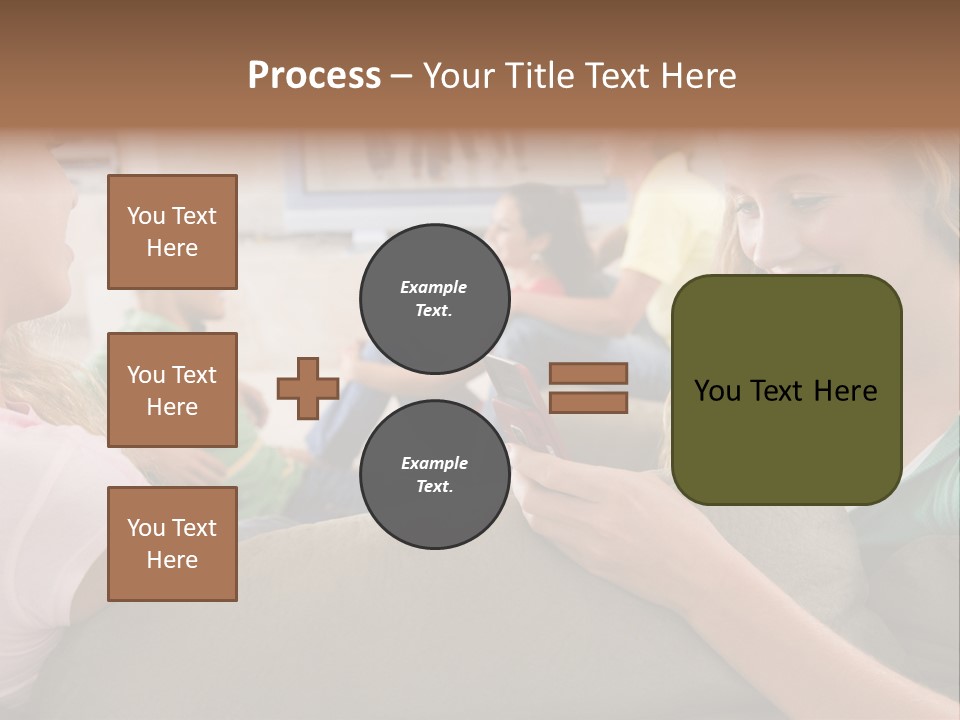 Process – Your Title Text Here

You Text Here

You Text Here

You Text Here

Example Text.

Example Text.

You Text Here